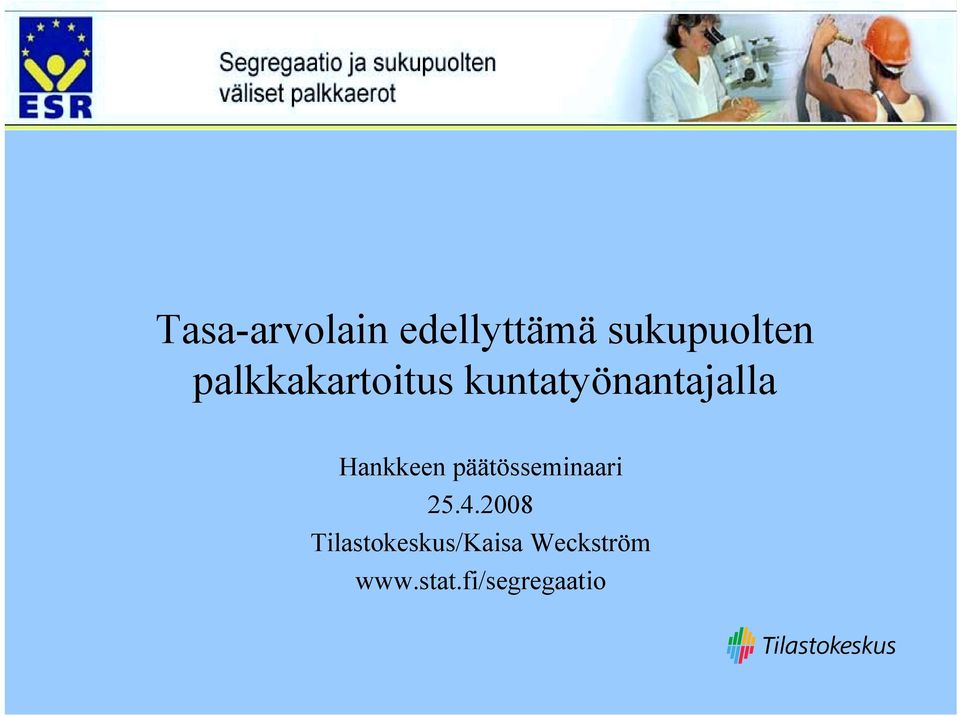 ESR

Segregaatio ja sukupuolten väliset palkkaerot

Tasa-arvolain edellyttämä sukupuolten palkkakartoitus kuntatyönantajalla

Hankkeen päätösseminaari
25.4.2008
Tilastokeskus/Kaisa Weckström
www.stat.fi/segregaatio

Tilastokeskus